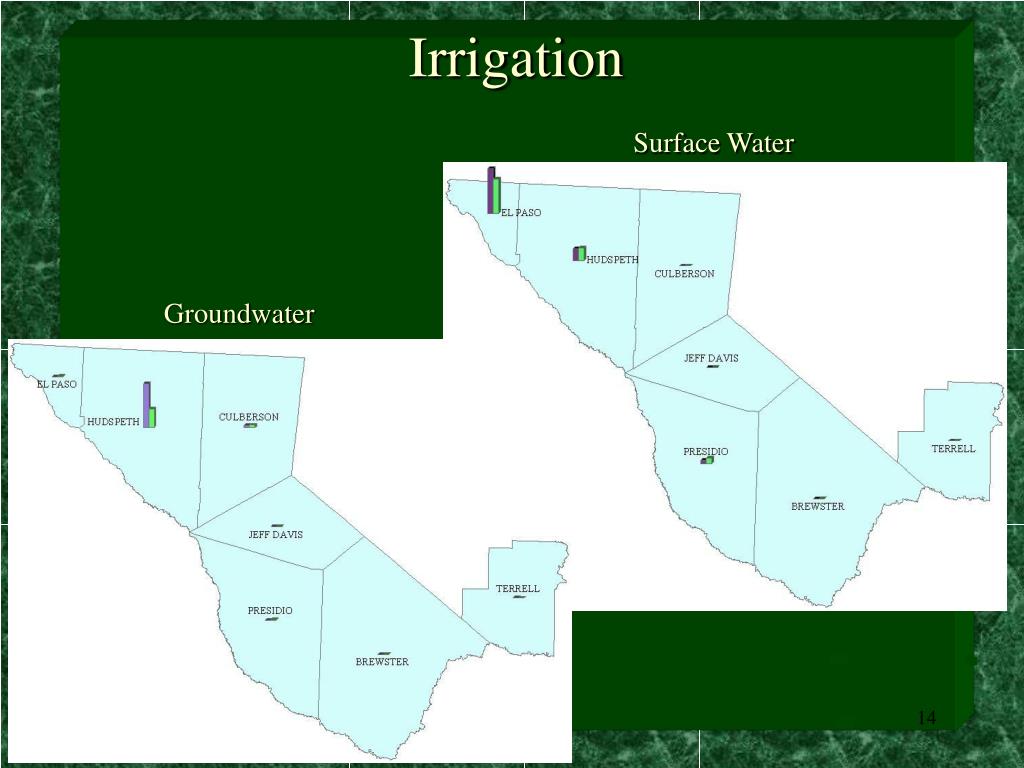 Irrigation

Surface Water

EL PASO
HUDSPETH
CULBERSON
JEFF DAVIS
PRESIDIO
BREWSTER
TERRELL

Groundwater

EL PASO
HUDSPETH
CULBERSON
JEFF DAVIS
PRESIDIO
BREWSTER
TERRELL

14